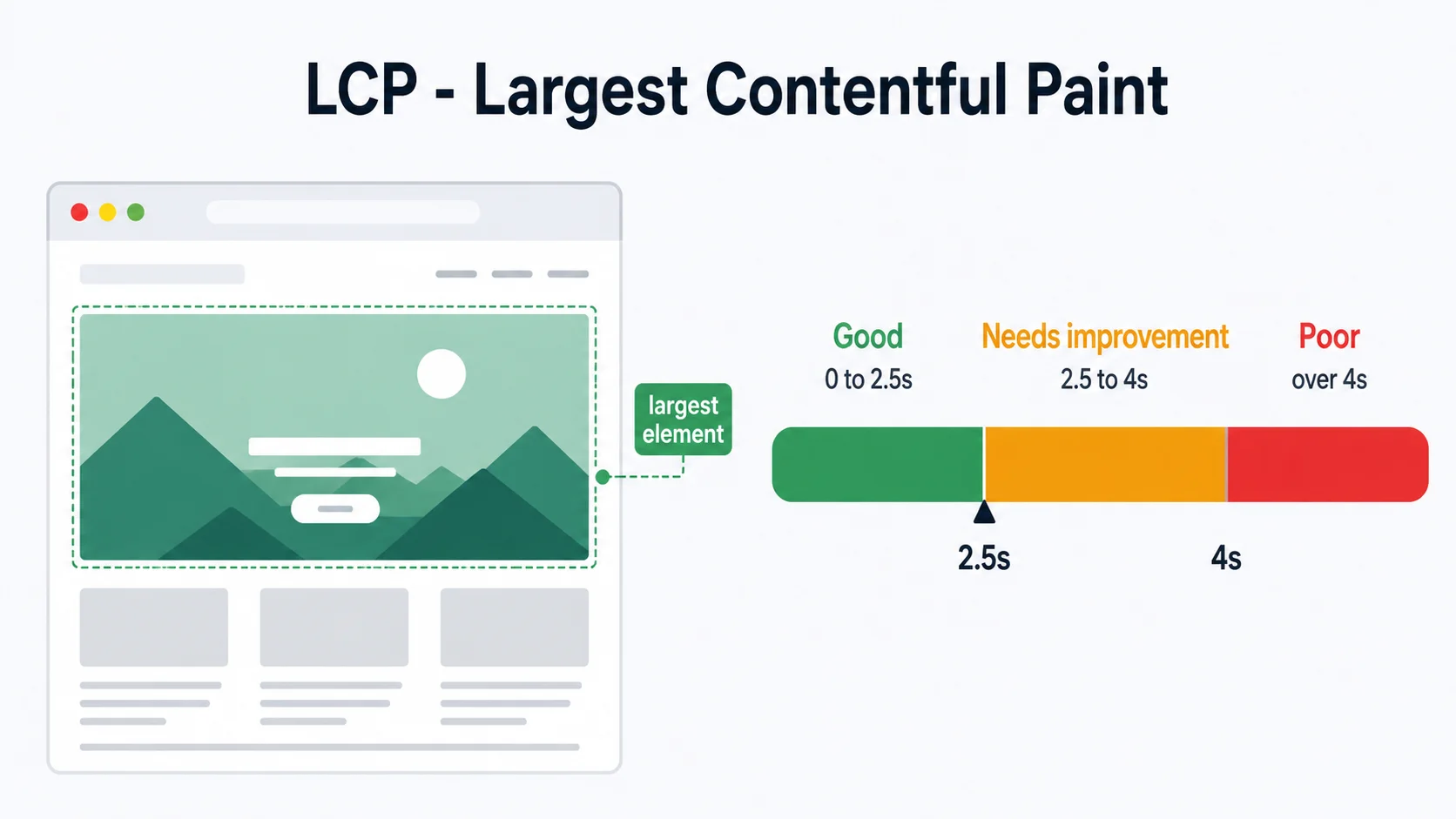 LCP - Largest Contentful Paint

largest element

Good
0 to 2.5s

Needs improvement
2.5 to 4s

Poor
over 4s

2.5s

4s